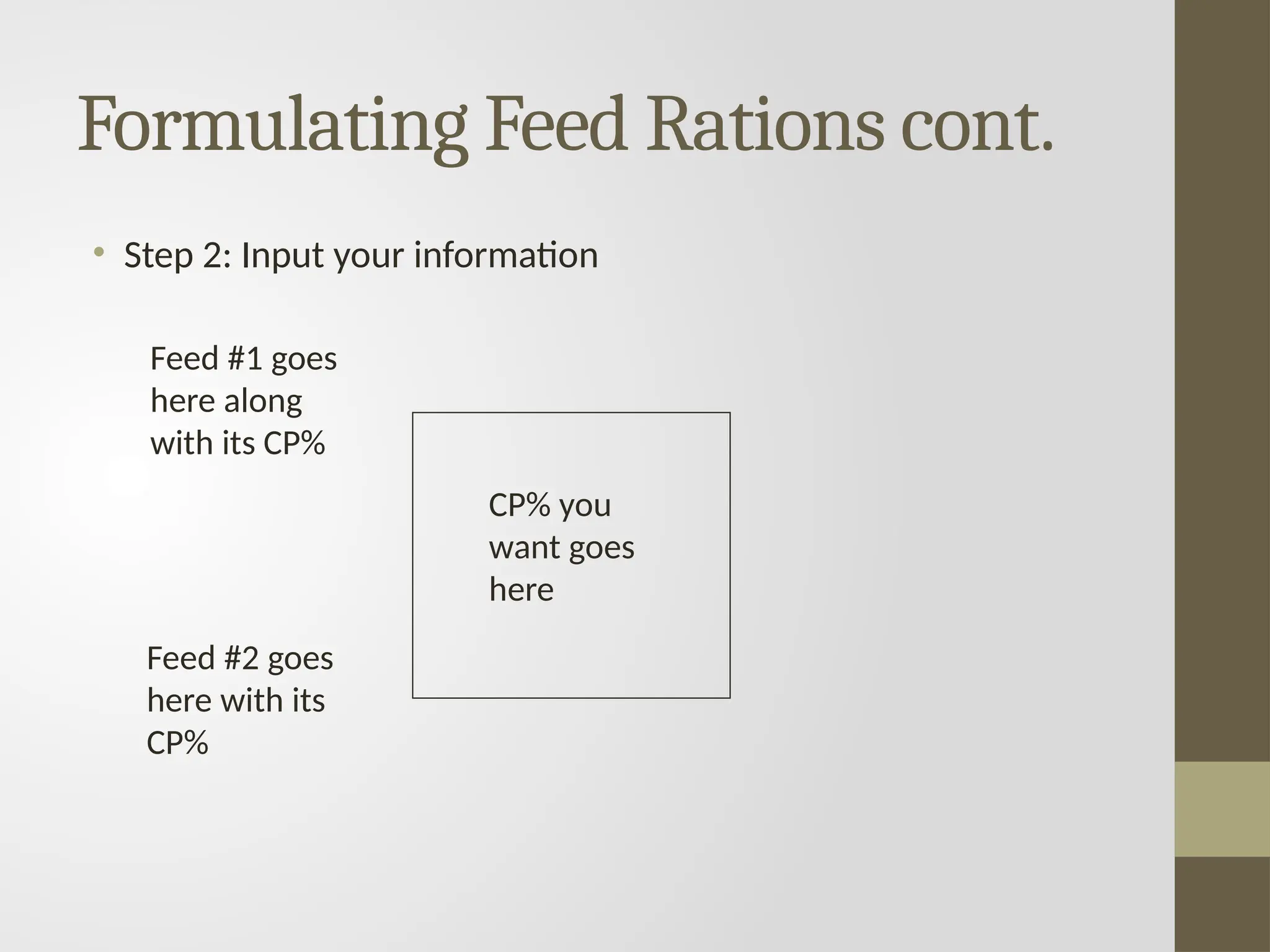 Formulating Feed Rations cont.

• Step 2: Input your information

Feed #1 goes here along with its CP%

CP% you want goes here

Feed #2 goes here with its CP%